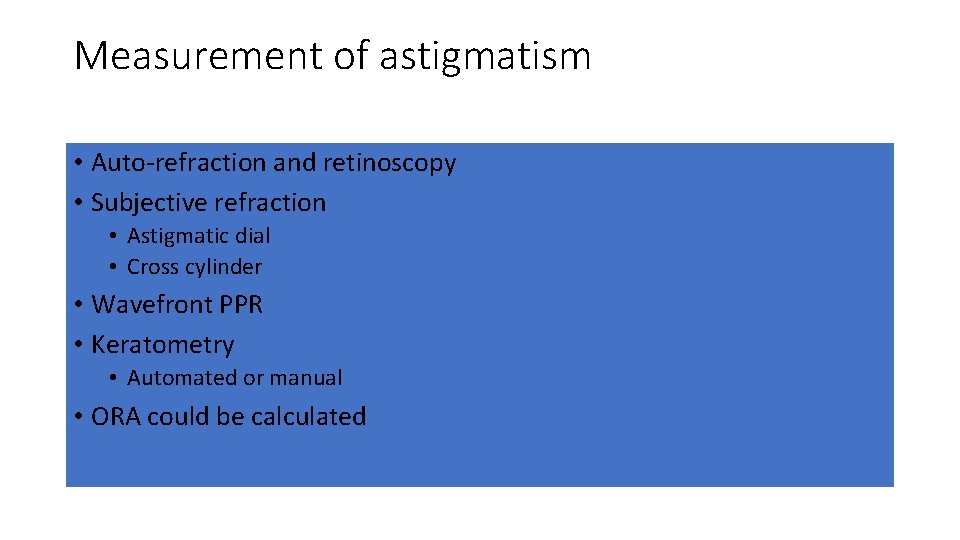 Measurement of astigmatism

• Auto-refraction and retinoscopy
• Subjective refraction
  • Astigmatic dial
  • Cross cylinder
• Wavefront PPR
• Keratometry
  • Automated or manual
• ORA could be calculated